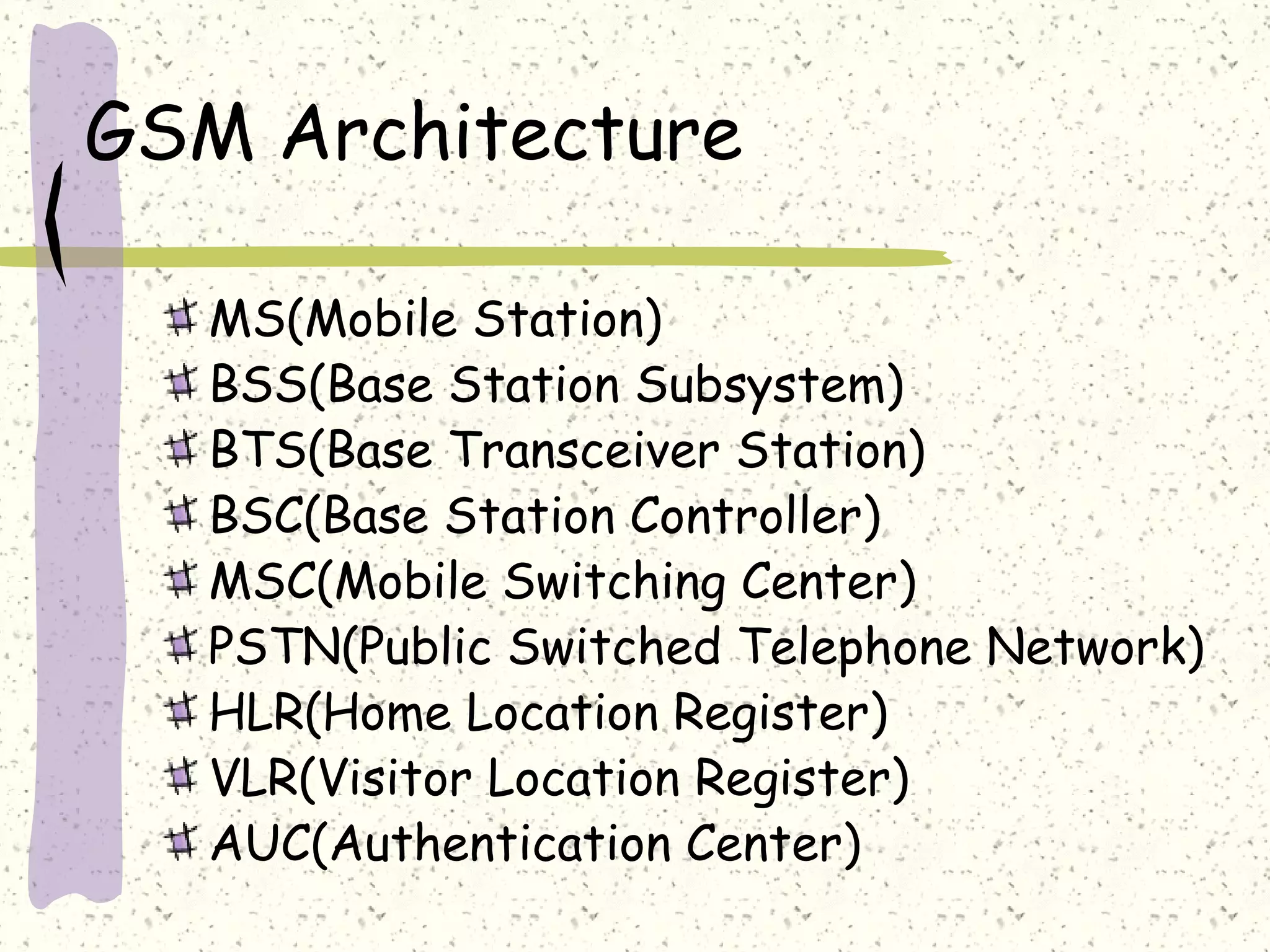 GSM Architecture

MS(Mobile Station)
BSS(Base Station Subsystem)
BTS(Base Transceiver Station)
BSC(Base Station Controller)
MSC(Mobile Switching Center)
PSTN(Public Switched Telephone Network)
HLR(Home Location Register)
VLR(Visitor Location Register)
AUC(Authentication Center)